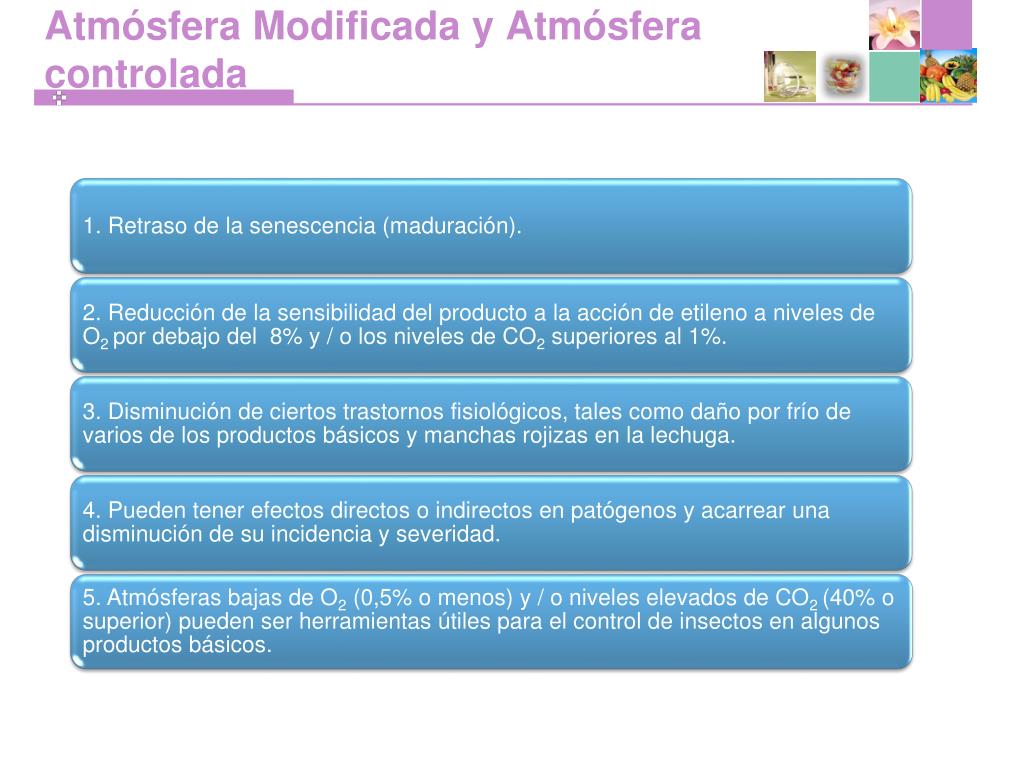 Atmósfera Modificada y Atmósfera controlada

1. Retraso de la senescencia (maduración).

2. Reducción de la sensibilidad del producto a la acción de etileno a niveles de $O_2$ por debajo del 8% y / o los niveles de $CO_2$ superiores al 1%.

3. Disminución de ciertos trastornos fisiológicos, tales como daño por frío de varios de los productos básicos y manchas rojizas en la lechuga.

4. Pueden tener efectos directos o indirectos en patógenos y acarrear una disminución de su incidencia y severidad.

5. Atmósferas bajas de $O_2$ (0,5% o menos) y / o niveles elevados de $CO_2$ (40% o superior) pueden ser herramientas útiles para el control de insectos en algunos productos básicos.